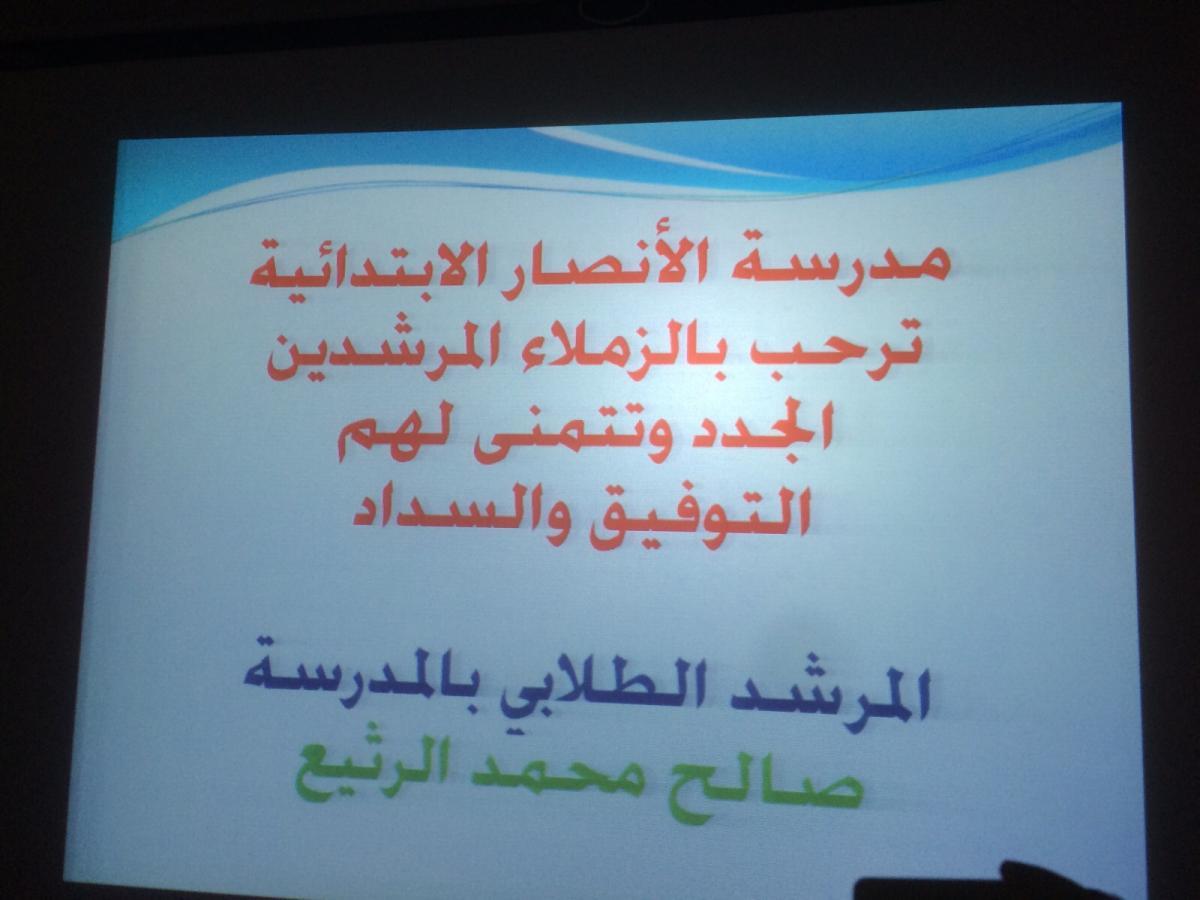 مدرسة الأنصار الابتدائية ترحب بالزملاء المرشدين الجدد وتتمنى لهم التوفيق والسداد

المرشد الطلابي بالمدرسة
صالح محمد الرثيع